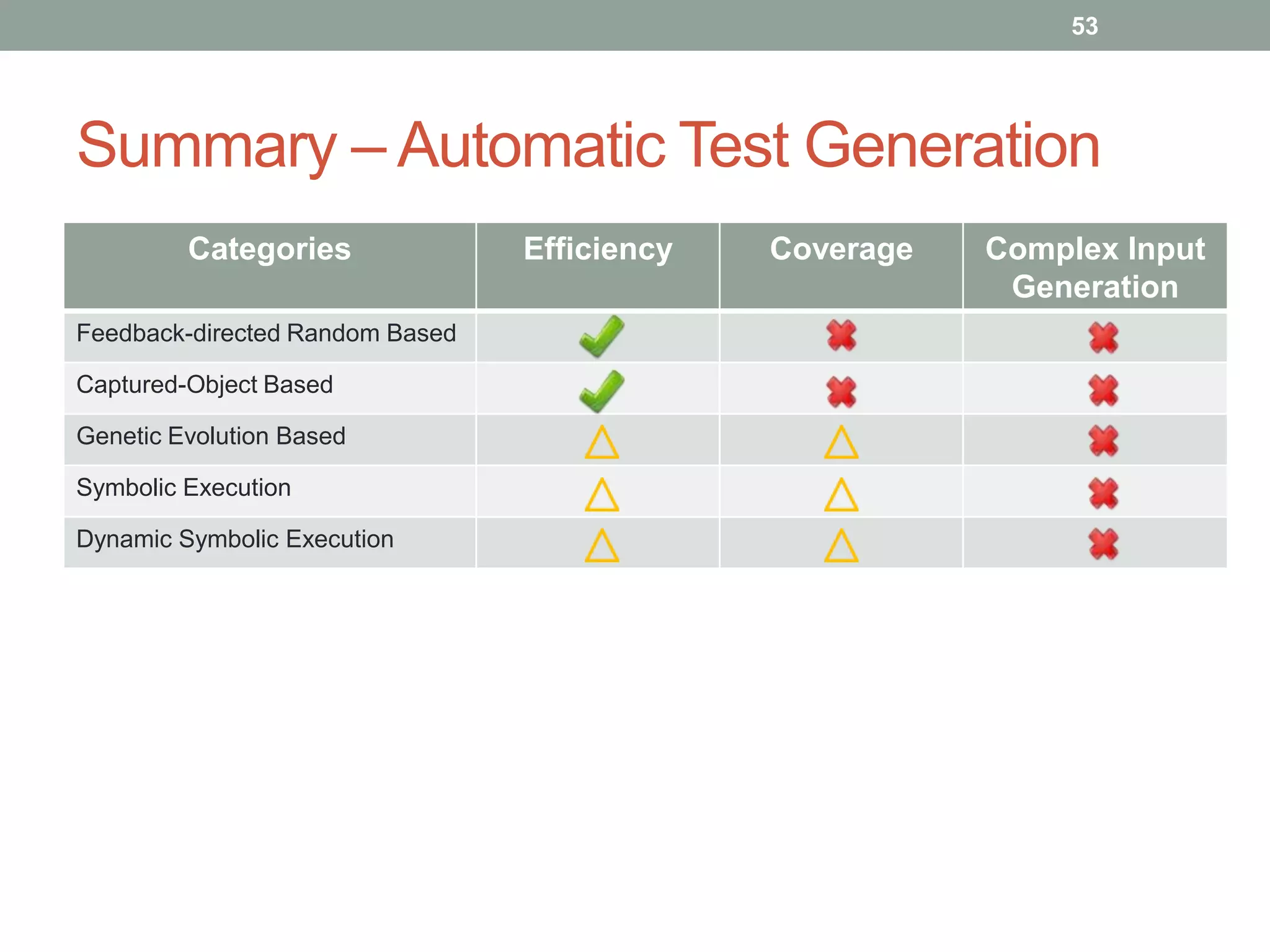 53

Summary – Automatic Test Generation

| Categories | Efficiency | Coverage | Complex Input Generation |
|---|---|---|---|
| Feedback-directed Random Based | ✓ | ✗ | ✗ |
| Captured-Object Based | ✓ | ✗ | ✗ |
| Genetic Evolution Based | △ | △ | ✗ |
| Symbolic Execution | △ | △ | ✗ |
| Dynamic Symbolic Execution | △ | △ | ✗ |